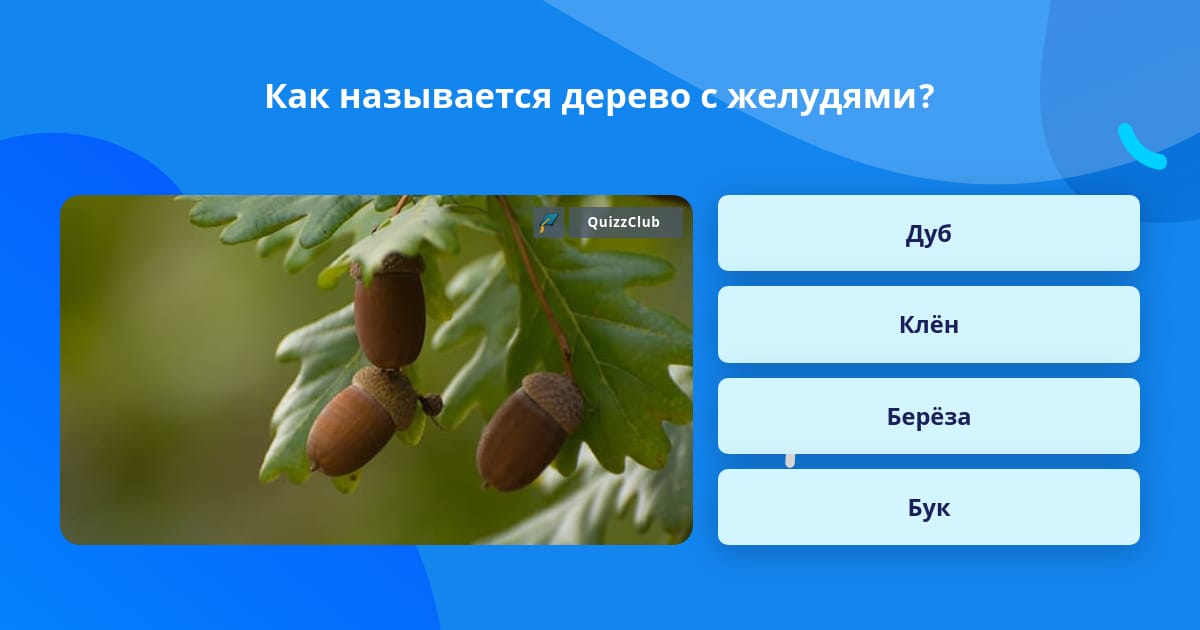 Как называется дерево с желудями?

QuizzClub

Дуб

Клён

Берёза

Бук